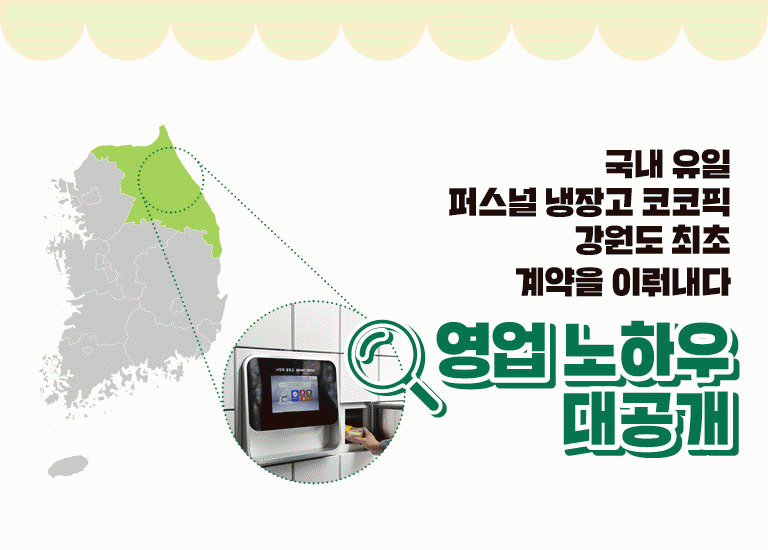 국내 유일
퍼스널 냉장고 코코픽
강원도 최초
계약을 이뤄내다

영업 노하우
대공개